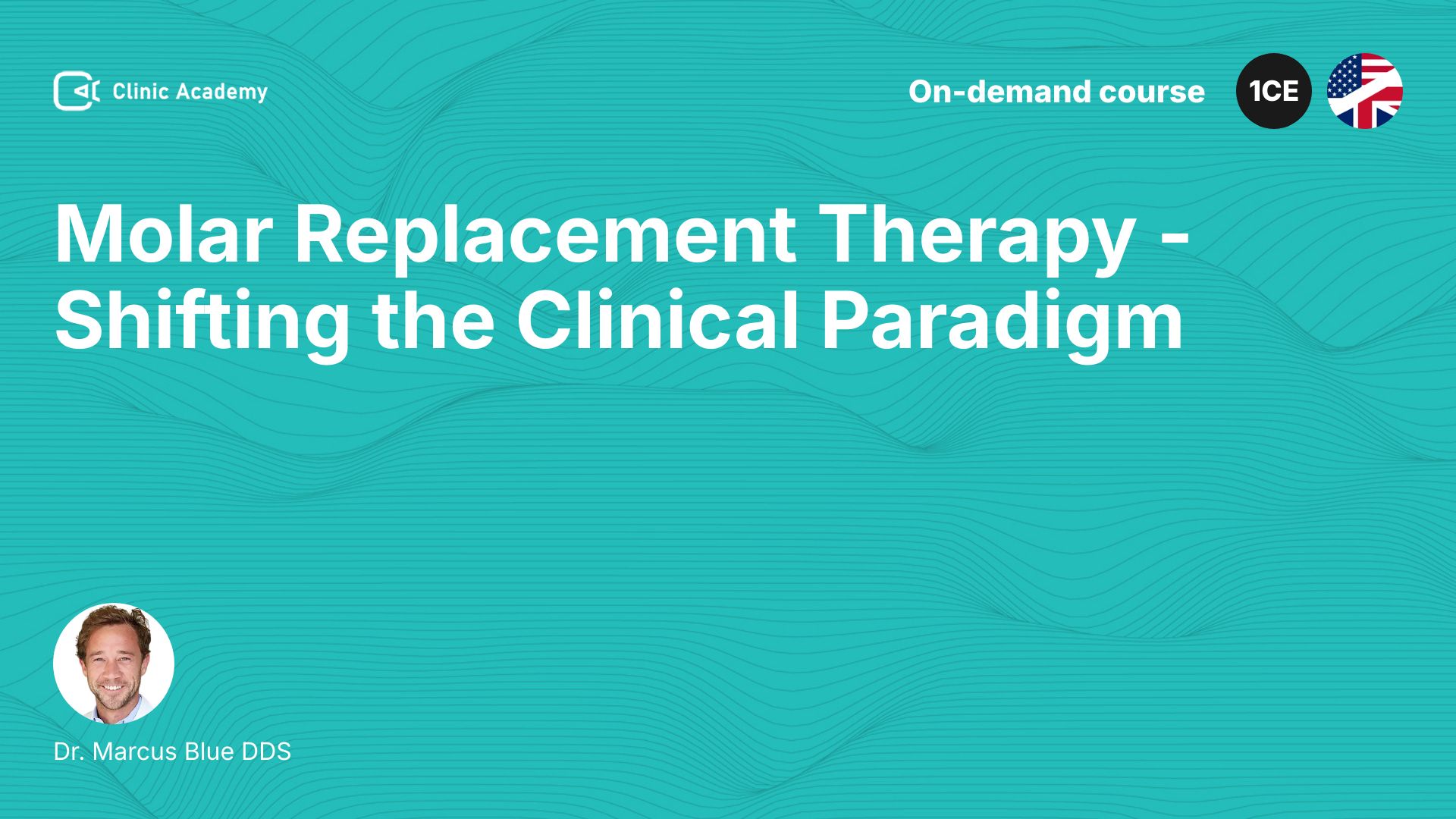 Clinic Academy

On-demand course

1CE

Molar Replacement Therapy - Shifting the Clinical Paradigm

Dr. Marcus Blue DDS